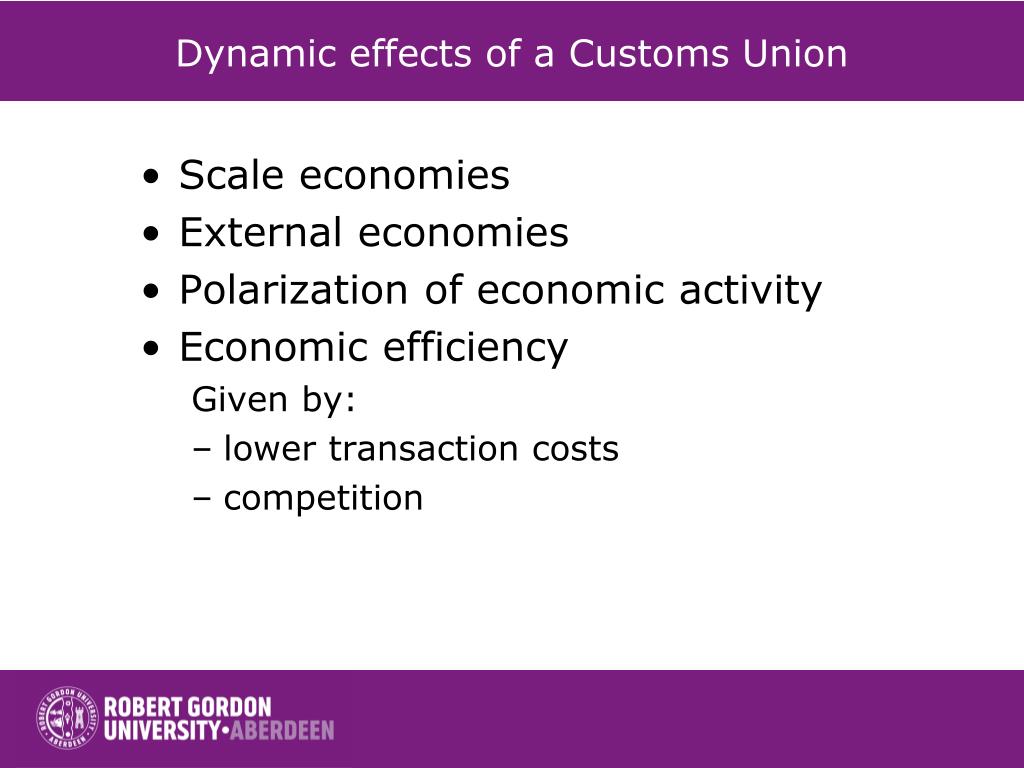 Dynamic effects of a Customs Union

• Scale economies
• External economies
• Polarization of economic activity
• Economic efficiency
Given by:
– lower transaction costs
– competition

ROBERT GORDON UNIVERSITY
ROBERT GORDON UNIVERSITY•ABERDEEN